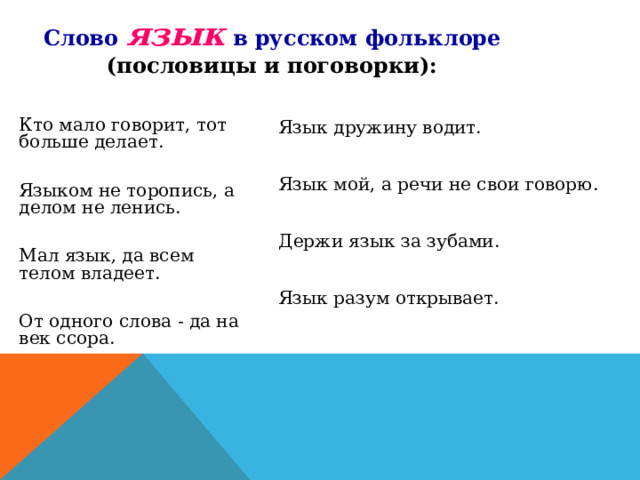 Слово ЯЗЫК в русском фольклоре (пословицы и поговорки):

Кто мало говорит, тот больше делает.

Языком не торопись, а делом не ленись.

Мал язык, да всем телом владеет.

От одного слова - да на век ссора.

Язык дружину водит.

Язык мой, а речи не свои говорю.

Держи язык за зубами.

Язык разум открывает.